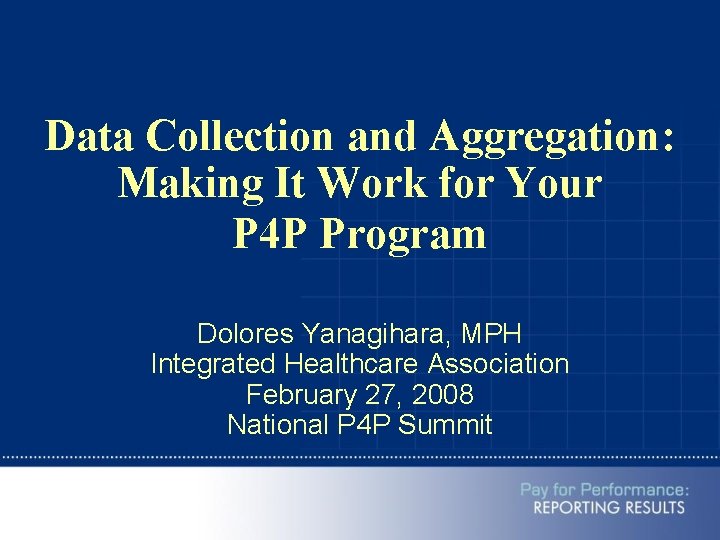 Data Collection and Aggregation: Making It Work for Your P4P Program

Dolores Yanagihara, MPH
Integrated Healthcare Association
February 27, 2008
National P4P Summit

Pay for Performance:
REPORTING RESULTS